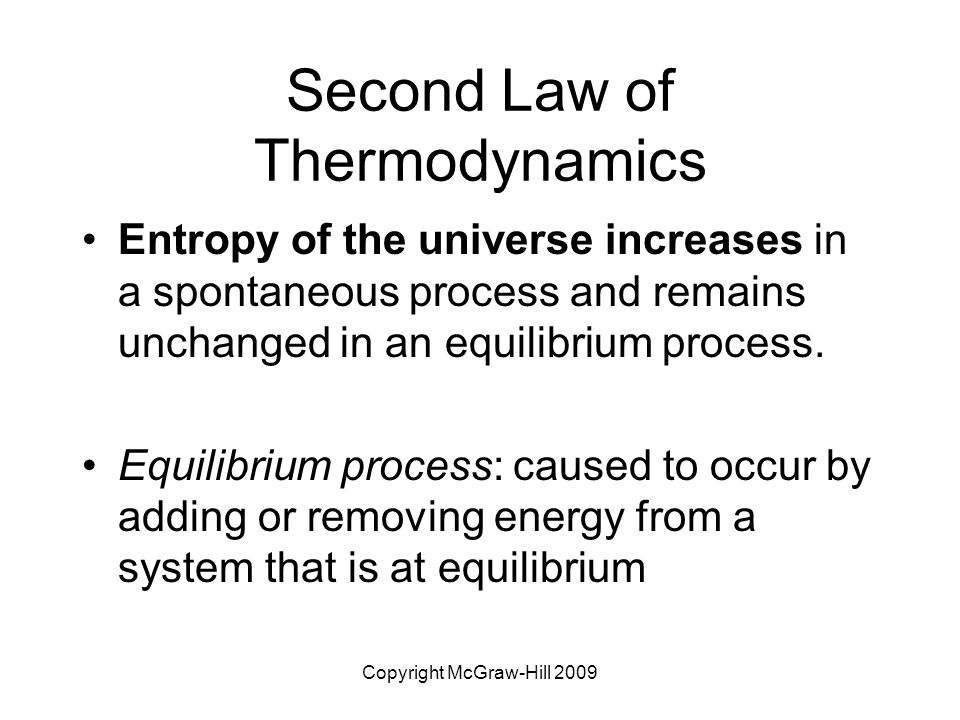 Second Law of Thermodynamics

• Entropy of the universe increases in a spontaneous process and remains unchanged in an equilibrium process.

• Equilibrium process: caused to occur by adding or removing energy from a system that is at equilibrium

Copyright McGraw-Hill 2009